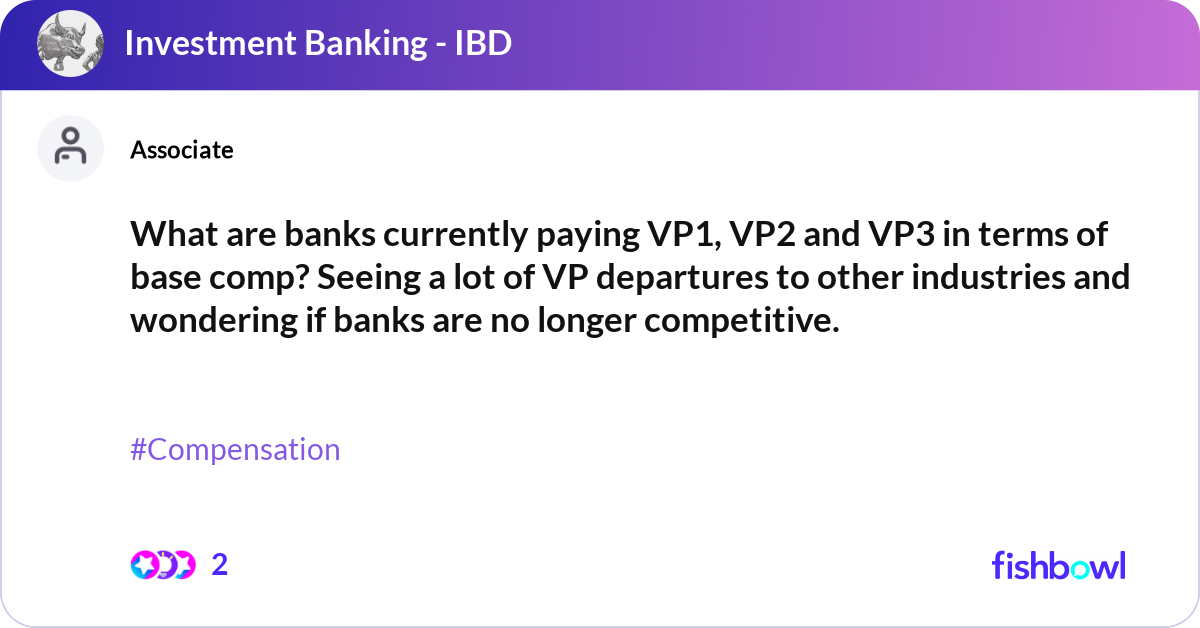 Investment Banking - IBD

Associate

What are banks currently paying VP1, VP2 and VP3 in terms of base comp? Seeing a lot of VP departures to other industries and wondering if banks are no longer competitive.

#Compensation

2

fishbowl